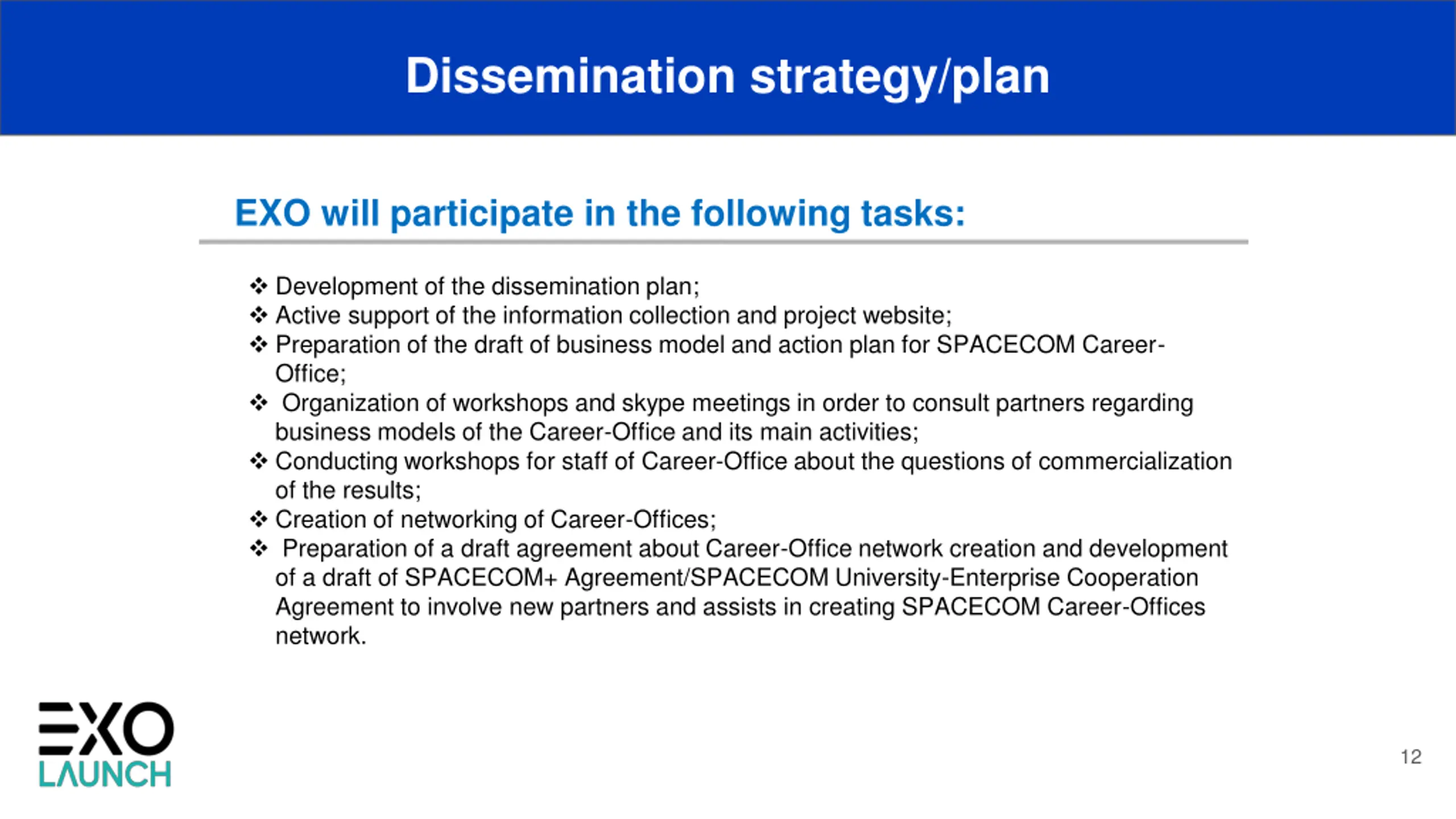 Dissemination strategy/plan

EXO will participate in the following tasks:

❖ Development of the dissemination plan;
❖ Active support of the information collection and project website;
❖ Preparation of the draft of business model and action plan for SPACECOM Career-Office;
❖ Organization of workshops and skype meetings in order to consult partners regarding business models of the Career-Office and its main activities;
❖ Conducting workshops for staff of Career-Office about the questions of commercialization of the results;
❖ Creation of networking of Career-Offices;
❖ Preparation of a draft agreement about Career-Office network creation and development of a draft of SPACECOM+ Agreement/SPACECOM University-Enterprise Cooperation Agreement to involve new partners and assists in creating SPACECOM Career-Offices network.

EXO
LAUNCH

12